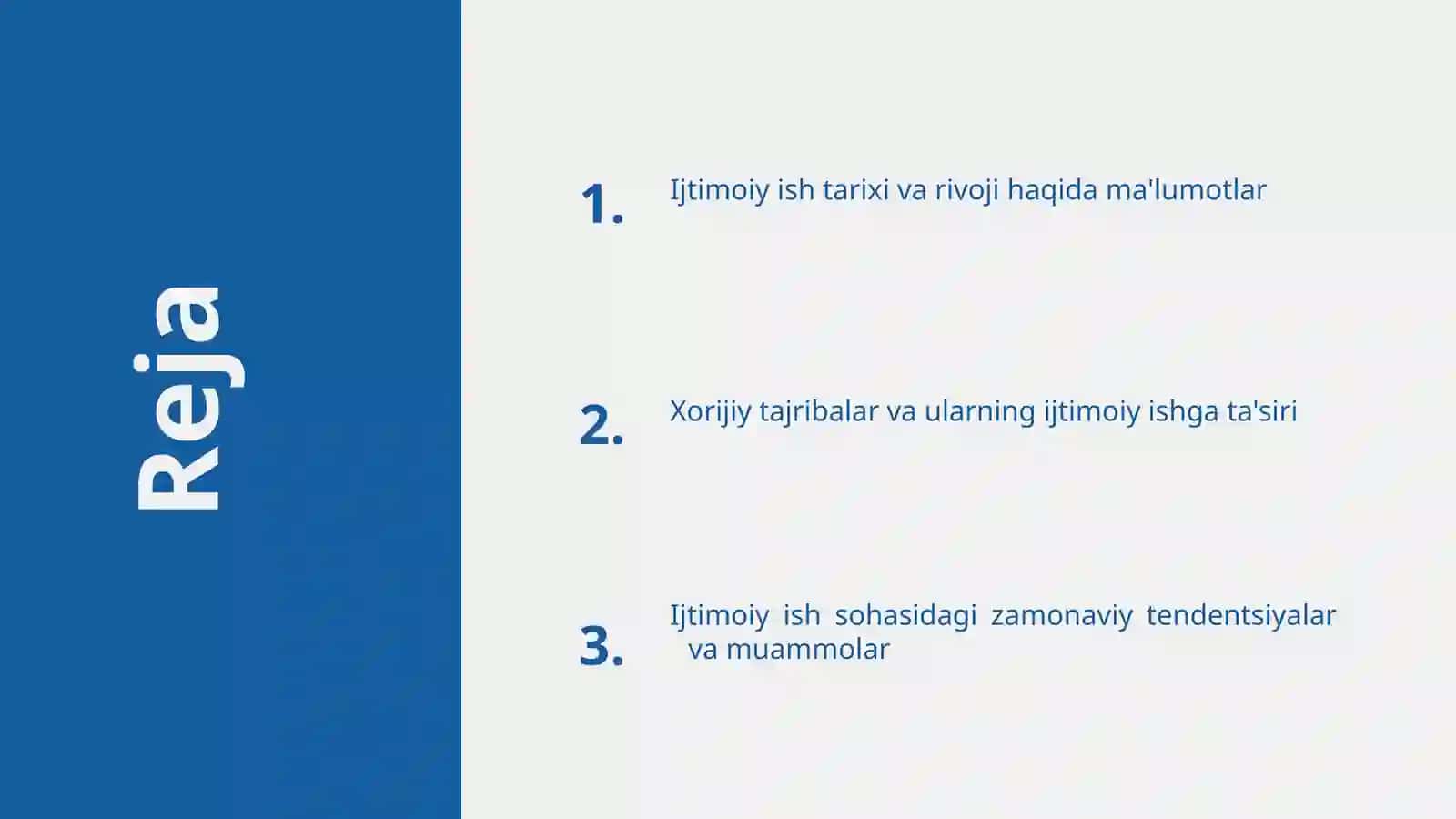 Reja

1. Ijtimoiy ish tarixi va rivoji haqida ma'lumotlar

2. Xorijiy tajribalar va ularning ijtimoiy ishga ta'siri

3. Ijtimoiy ish sohasidagi zamonaviy tendentsiyalar va muammolar